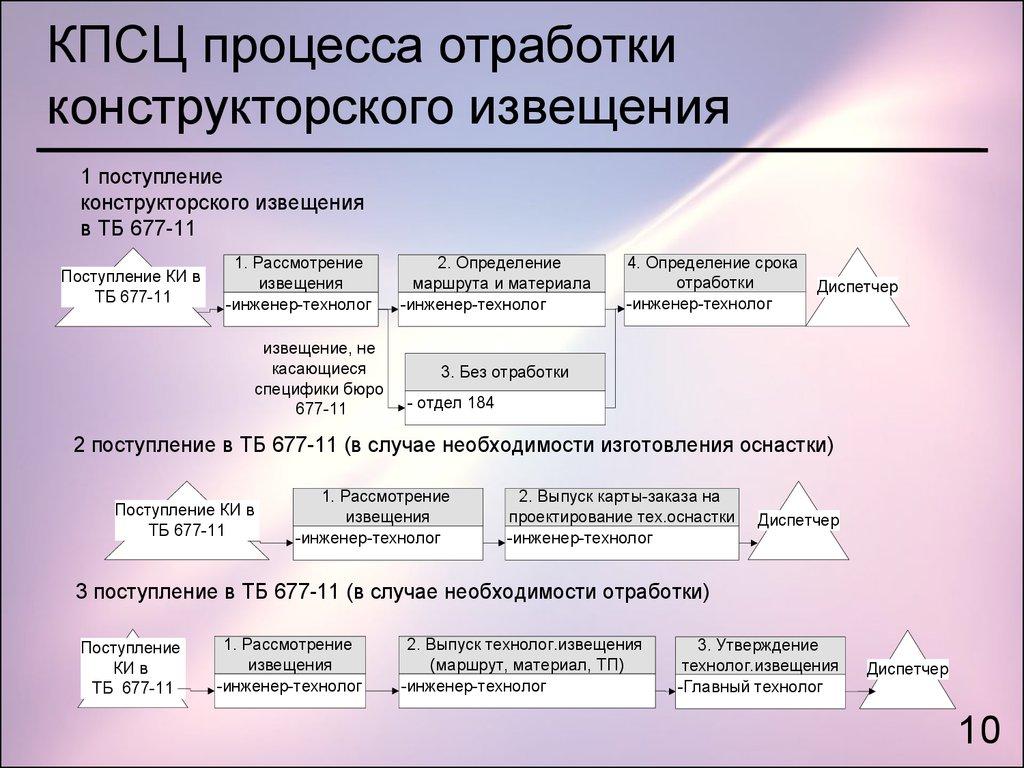 КПСЦ процесса отработки конструкторского извещения

1 поступление конструкторского извещения в ТБ 677-11

Поступление КИ в ТБ 677-11

1. Рассмотрение извещения
-инженер-технолог

2. Определение маршрута и материала
-инженер-технолог

4. Определение срока отработки
-инженер-технолог

Диспетчер

извещение, не касающиеся специфики бюро 677-11

3. Без отработки
- отдел 184

2 поступление в ТБ 677-11 (в случае необходимости изготовления оснастки)

Поступление КИ в ТБ 677-11

1. Рассмотрение извещения
-инженер-технолог

2. Выпуск карты-заказа на проектирование тех.оснастки
-инженер-технолог

Диспетчер

3 поступление в ТБ 677-11 (в случае необходимости отработки)

Поступление КИ в ТБ 677-11

1. Рассмотрение извещения
-инженер-технолог

2. Выпуск технолог.извещения (маршрут, материал, ТП)
-инженер-технолог

3. Утверждение технолог.извещения
-Главный технолог

Диспетчер

10